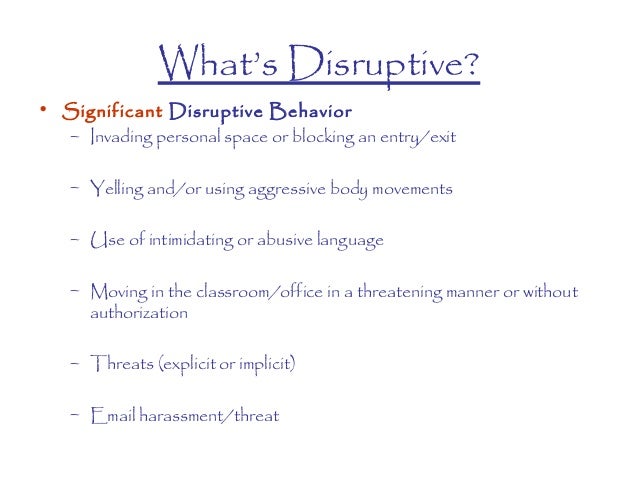 What's Disruptive?

• Significant Disruptive Behavior
– Invading personal space or blocking an entry/exit

– Yelling and/or using aggressive body movements

– Use of intimidating or abusive language

– Moving in the classroom/office in a threatening manner or without authorization

– Threats (explicit or implicit)

– Email harassment/threat